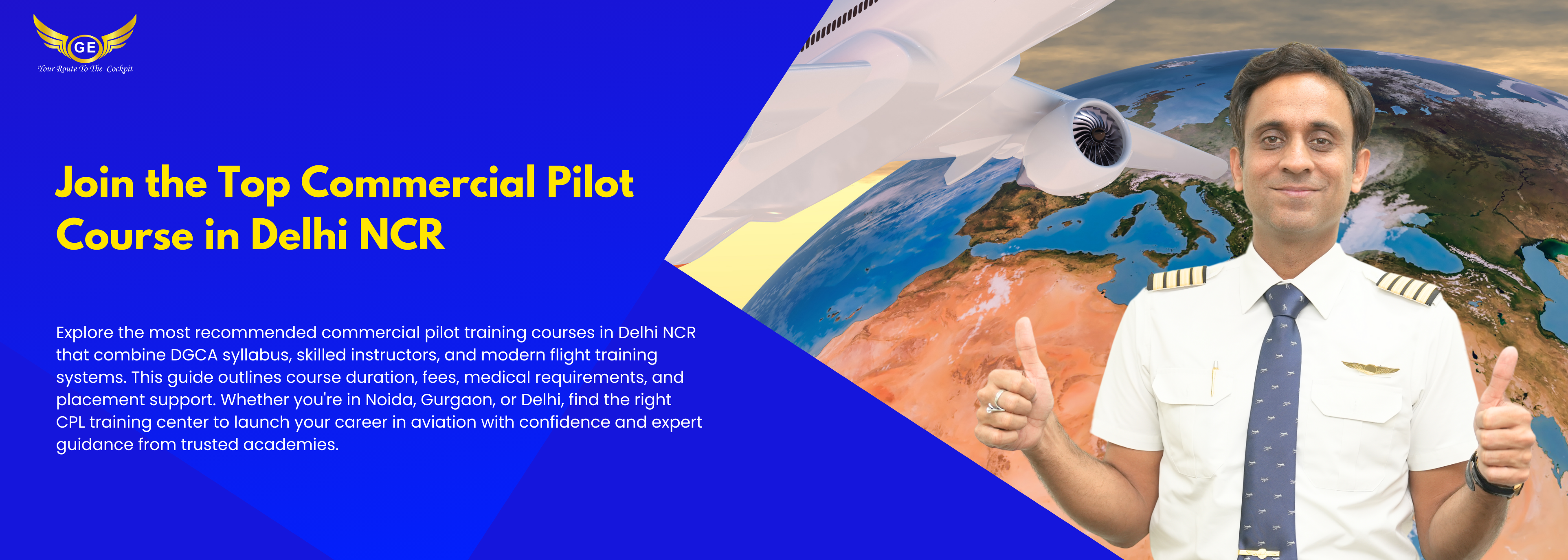 GE
Your Route To The Cockpit

Join the Top Commercial Pilot Course in Delhi NCR

Explore the most recommended commercial pilot training courses in Delhi NCR that combine DGCA syllabus, skilled instructors, and modern flight training systems. This guide outlines course duration, fees, medical requirements, and placement support. Whether you're in Noida, Gurgaon, or Delhi, find the right CPL training center to launch your career in aviation with confidence and expert guidance from trusted academies.